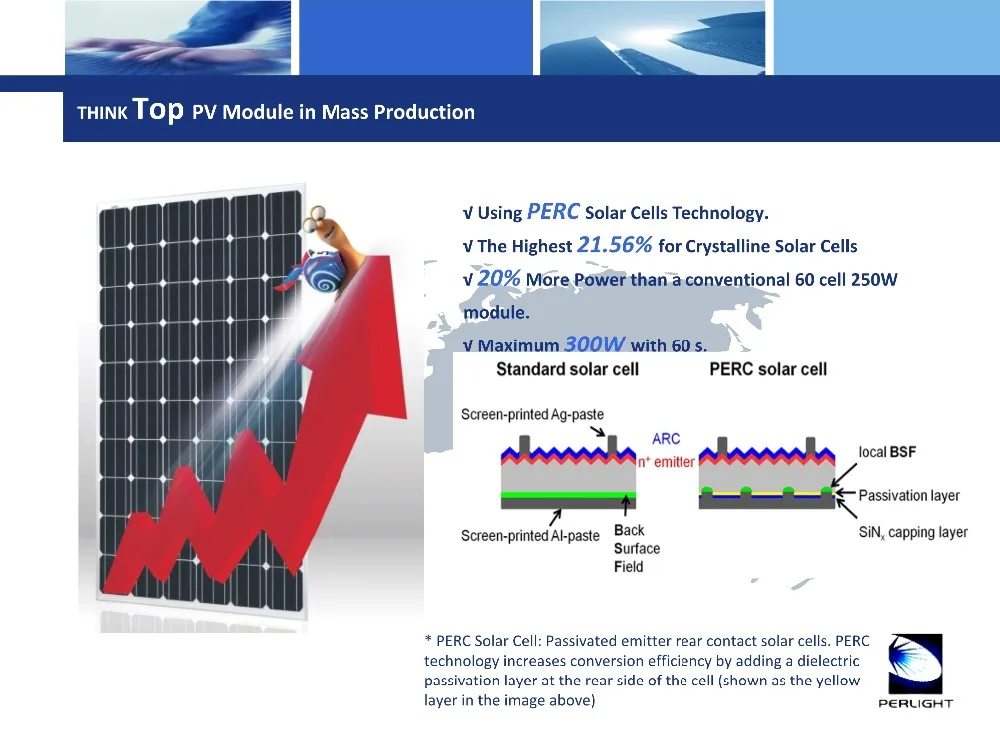 THINK Top PV Module in Mass Production

√ Using PERC Solar Cells Technology.
√ The Highest 21.56% for Crystalline Solar Cells
√ 20% More Power than a conventional 60 cell 250W module.
√ Maximum 300W with 60 s.

Standard solar cell

PERC solar cell

Screen-printed Ag-paste

ARC

$n^+$ emitter

local BSF

Passivation layer

$SiN_x$ capping layer

Screen-printed Al-paste

Back Surface Field

* PERC Solar Cell: Passivated emitter rear contact solar cells. PERC technology increases conversion efficiency by adding a dielectric passivation layer at the rear side of the cell (shown as the yellow layer in the image above)

PERLIGHT